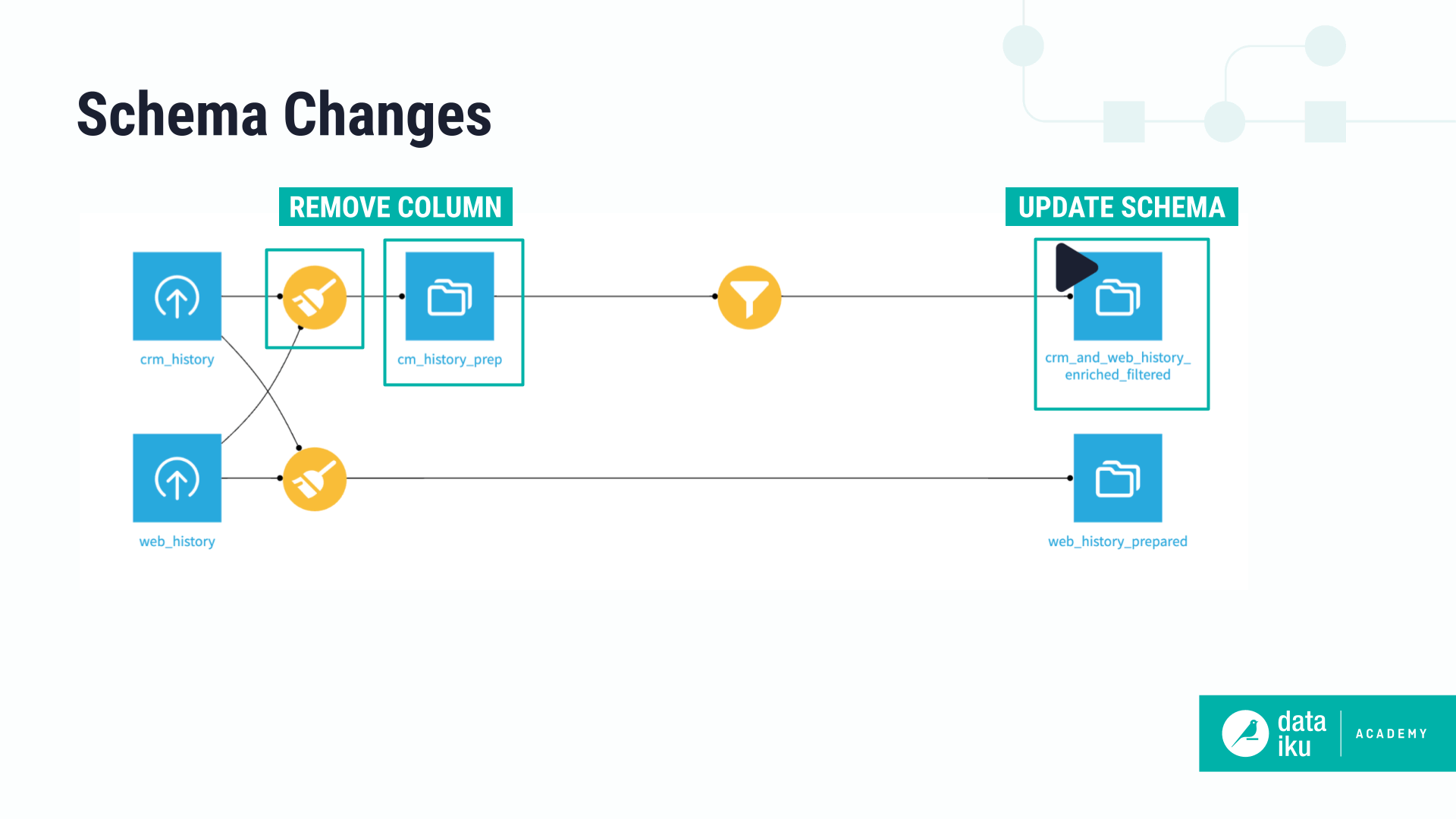 Schema Changes

REMOVE COLUMN

UPDATE SCHEMA

crm_history

cm_history_prep

crm_and_web_history_enriched_filtered

web_history

web_history_prepared

data iku ACADEMY